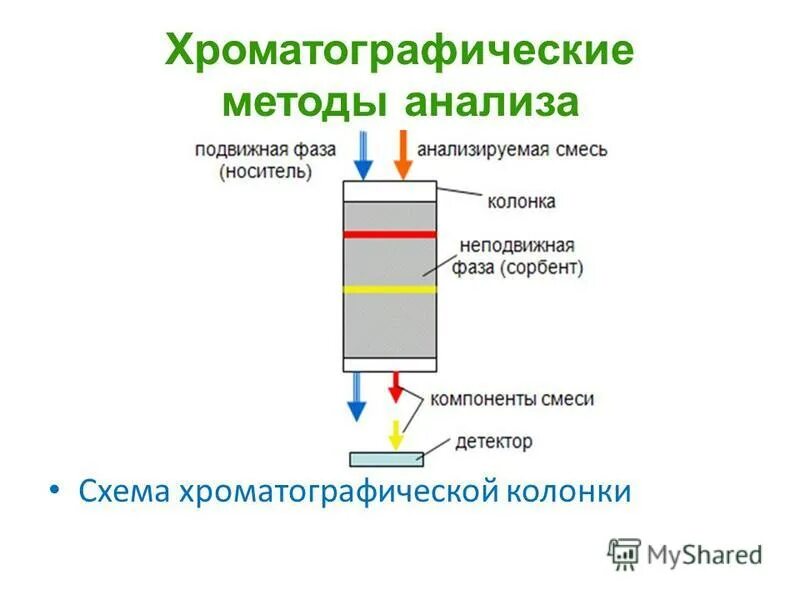 Хроматографические методы анализа

подвижная фаза (носитель)

анализируемая смесь

колонка

неподвижная фаза (сорбент)

компоненты смеси

детектор

• Схема хроматографической колонки

MyShared